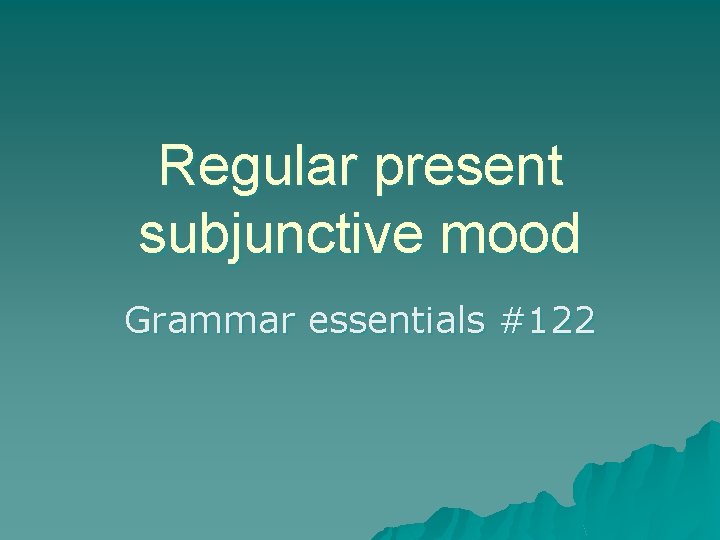 Regular present subjunctive mood

Grammar essentials #122